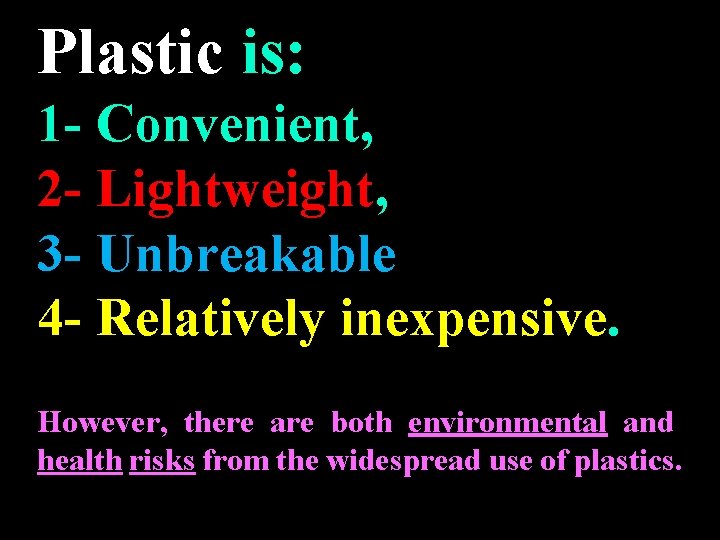 Plastic is:
1- Convenient,
2- Lightweight,
3- Unbreakable
4- Relatively inexpensive.

However, there are both environmental and health risks from the widespread use of plastics.